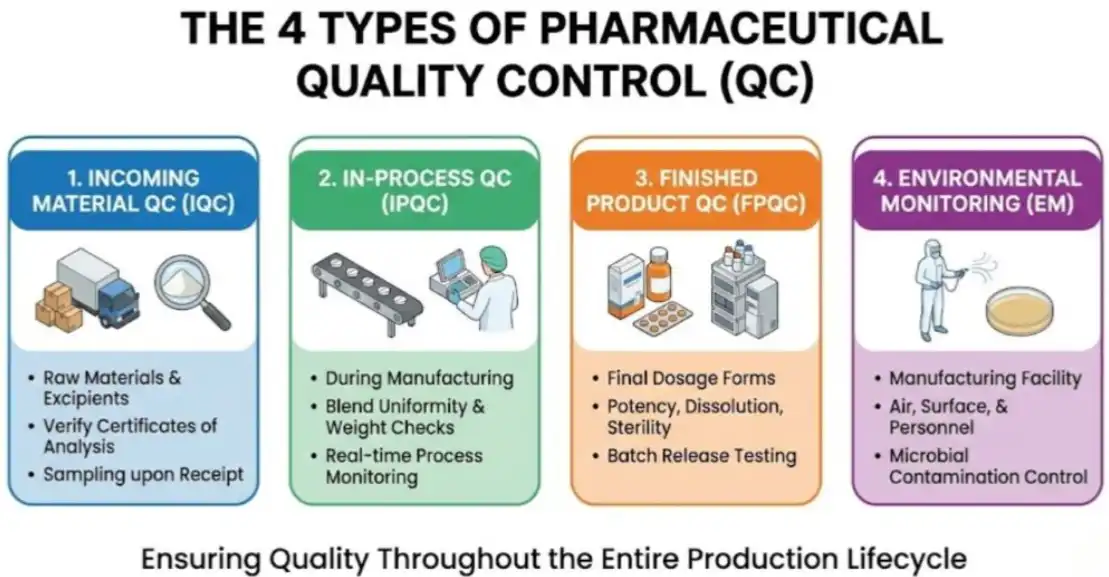 THE 4 TYPES OF PHARMACEUTICAL QUALITY CONTROL (QC)

1. INCOMING MATERIAL QC (IQC)

• Raw Materials & Excipients
• Verify Certificates of Analysis
• Sampling upon Receipt

2. IN-PROCESS QC (IPQC)

• During Manufacturing
• Blend Uniformity & Weight Checks
• Real-time Process Monitoring

3. FINISHED PRODUCT QC (FPQC)

• Final Dosage Forms
• Potency, Dissolution, Sterility
• Batch Release Testing

4. ENVIRONMENTAL MONITORING (EM)

• Manufacturing Facility
• Air, Surface, & Personnel
• Microbial Contamination Control

Ensuring Quality Throughout the Entire Production Lifecycle